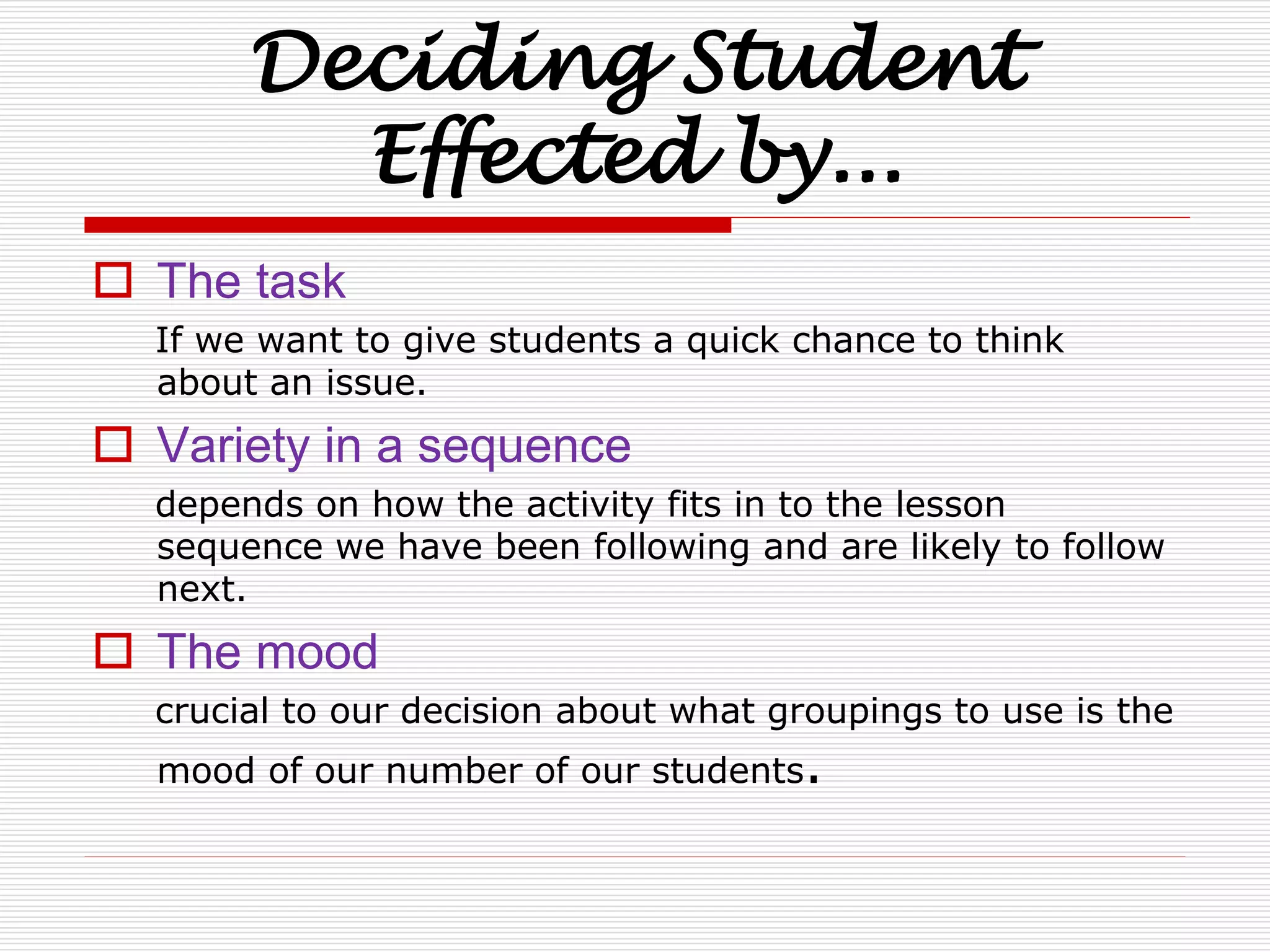 Deciding Student Effected by...

The task

If we want to give students a quick chance to think about an issue.

Variety in a sequence

depends on how the activity fits in to the lesson sequence we have been following and are likely to follow next.

The mood

crucial to our decision about what groupings to use is the mood of our number of our students.